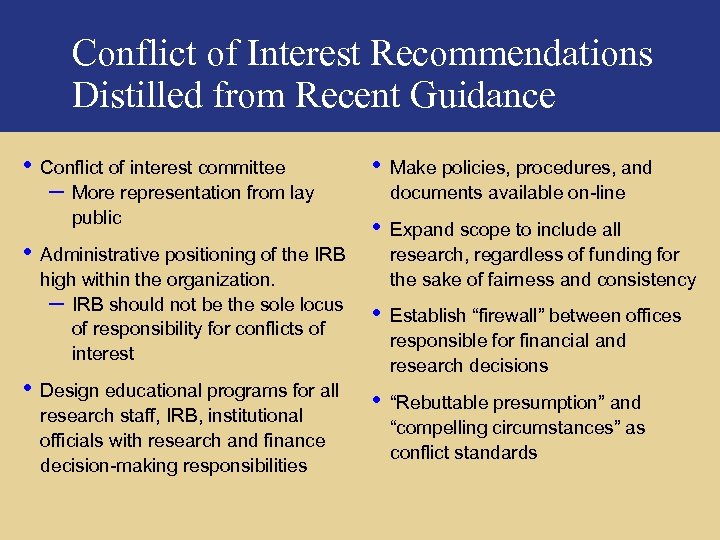 Conflict of Interest Recommendations Distilled from Recent Guidance

• Conflict of interest committee
– More representation from lay public

• Administrative positioning of the IRB high within the organization.
– IRB should not be the sole locus of responsibility for conflicts of interest

• Design educational programs for all research staff, IRB, institutional officials with research and finance decision-making responsibilities

• Make policies, procedures, and documents available on-line

• Expand scope to include all research, regardless of funding for the sake of fairness and consistency

• Establish “firewall” between offices responsible for financial and research decisions

• “Rebuttable presumption” and “compelling circumstances” as conflict standards